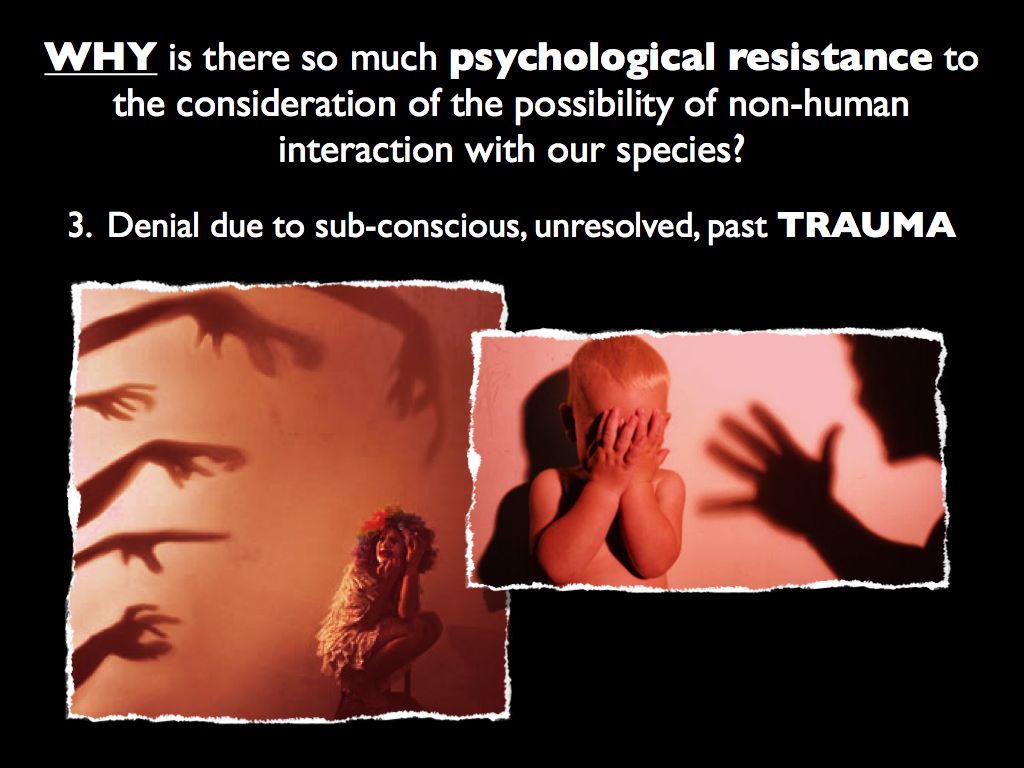 WHY is there so much psychological resistance to the consideration of the possibility of non-human interaction with our species?

3. Denial due to sub-conscious, unresolved, past TRAUMA